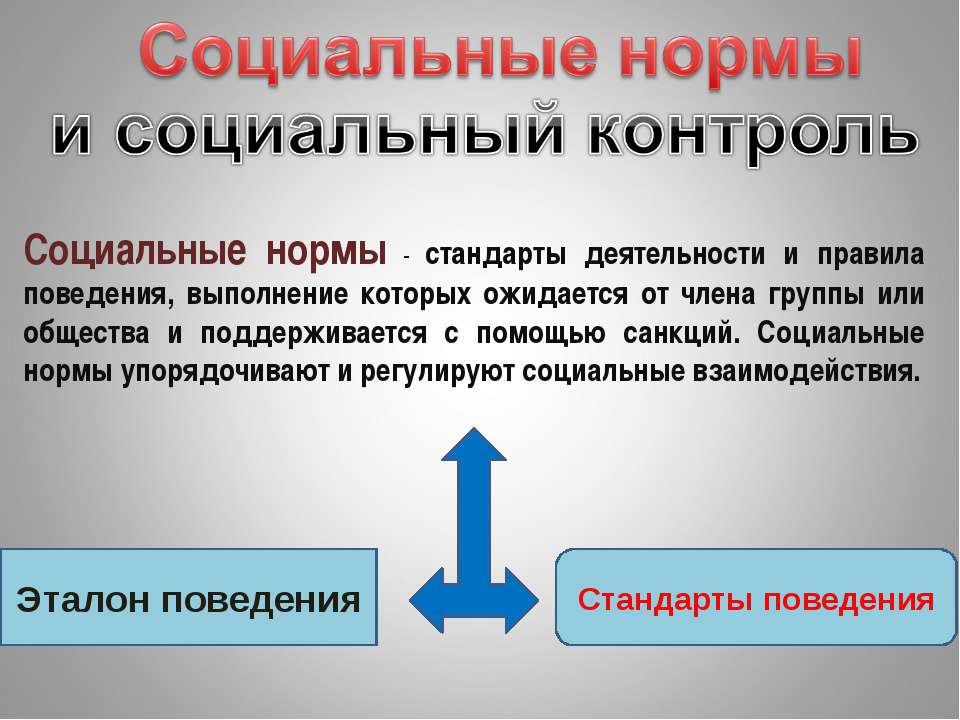 Социальные нормы
и социальный контроль

Социальные нормы - стандарты деятельности и правила поведения, выполнение которых ожидается от члена группы или общества и поддерживается с помощью санкций. Социальные нормы упорядочивают и регулируют социальные взаимодействия.

Эталон поведения

Стандарты поведения